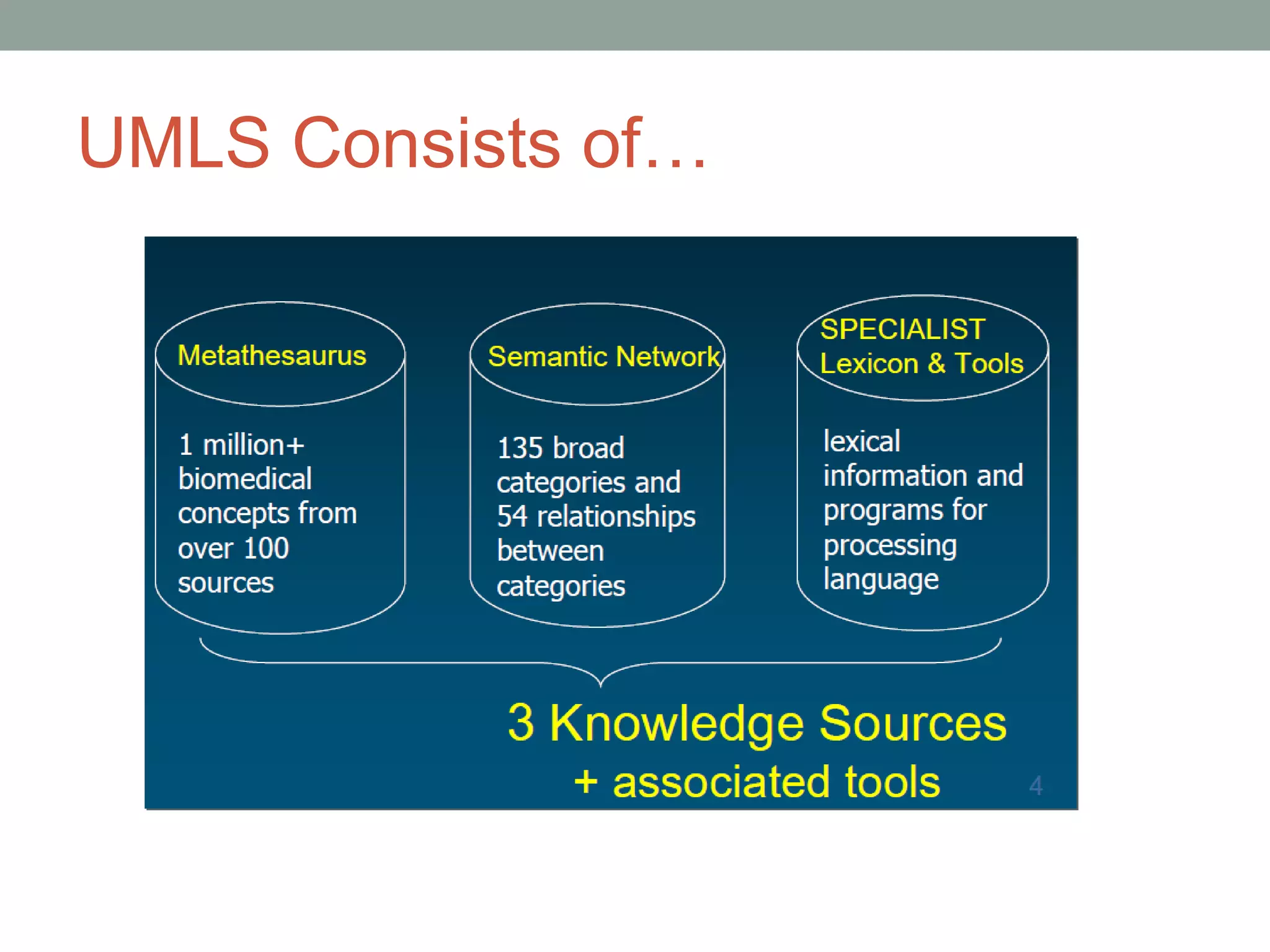 UMLS Consists of…

Metathesaurus

1 million+ biomedical concepts from over 100 sources

Semantic Network

135 broad categories and 54 relationships between categories

SPECIALIST Lexicon & Tools

lexical information and programs for processing language

3 Knowledge Sources + associated tools

4